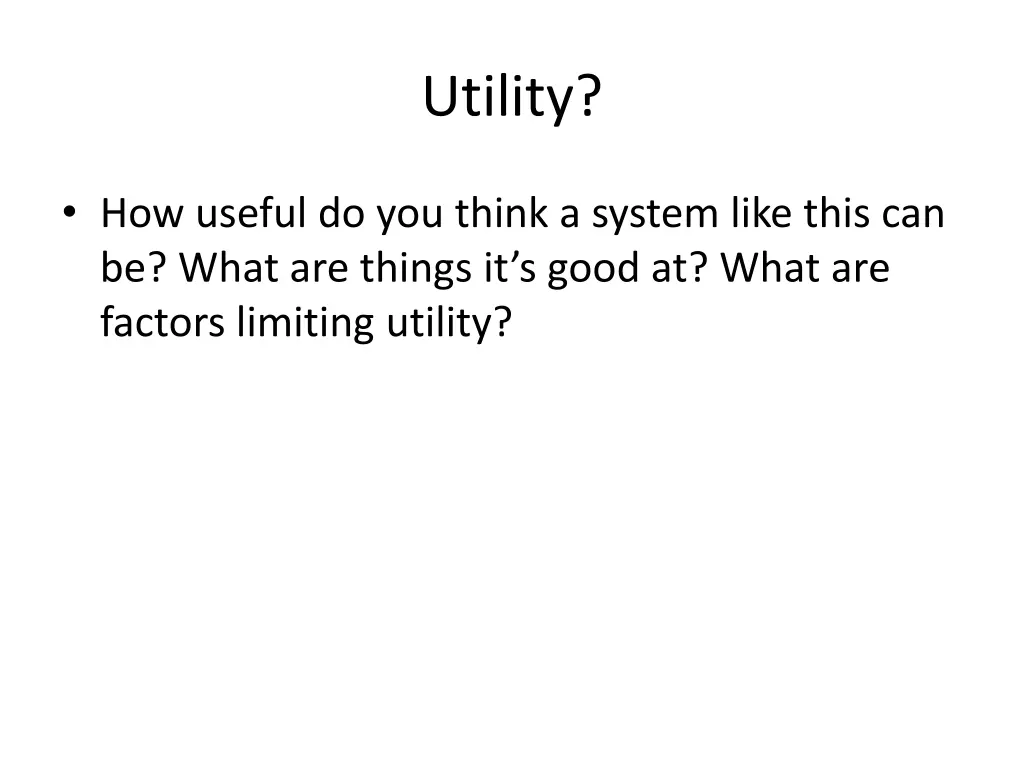 Utility?

• How useful do you think a system like this can be? What are things it’s good at? What are factors limiting utility?